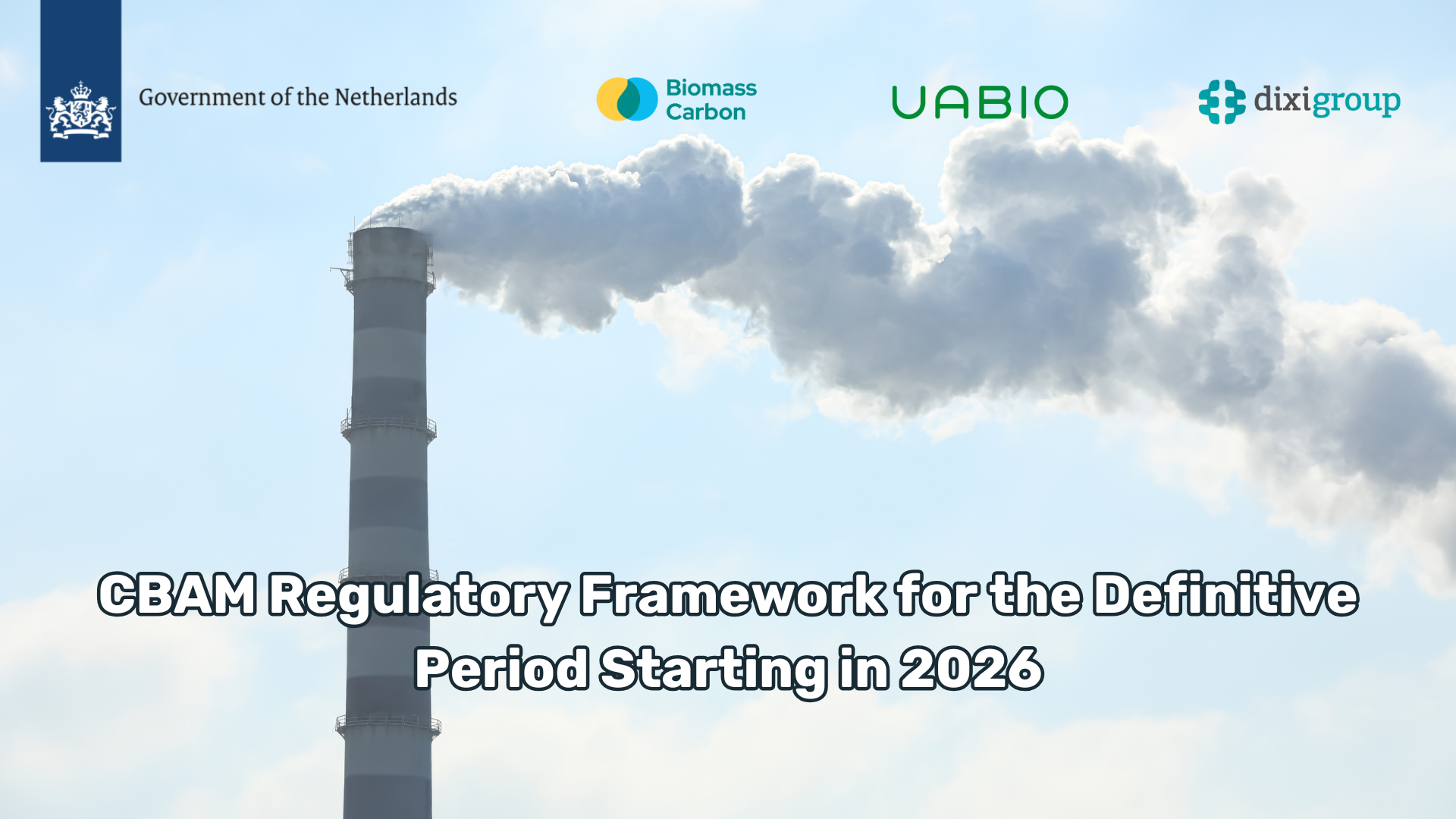 Government of the Netherlands

Biomass Carbon

UABIO

dixigroup

CBAM Regulatory Framework for the Definitive Period Starting in 2026